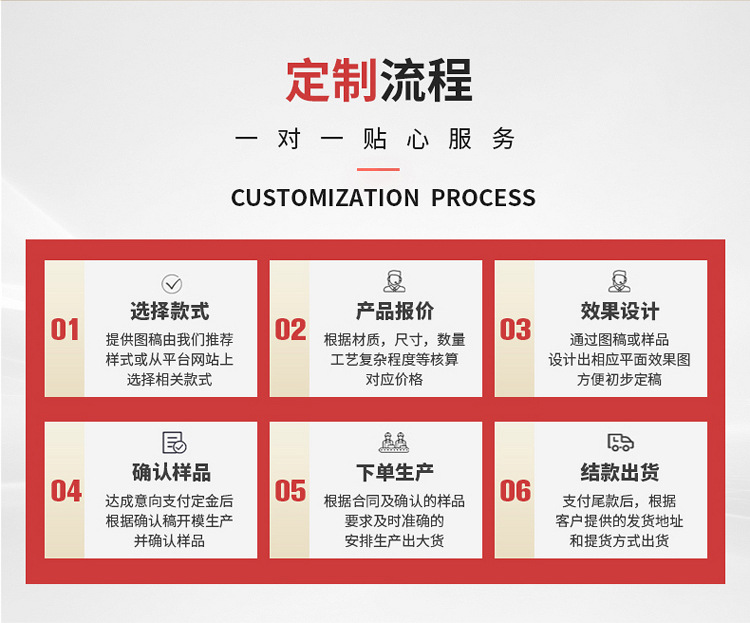 定制流程

一对一贴心服务

CUSTOMIZATION PROCESS

01
选择款式
提供图稿由我们推荐样式或从平台网站上选择相关款式

02
产品报价
根据材质，尺寸，数量工艺复杂程度等核算对应价格

03
效果设计
通过图稿或样品设计出相应平面效果图方便初步定稿

04
确认样品
达成意向支付定金后根据确认稿开模生产并确认样品

05
下单生产
根据合同及确认的样品要求及时准确的安排生产出大货

06
结款出货
支付尾款后，根据客户提供的发货地址和提货方式出货